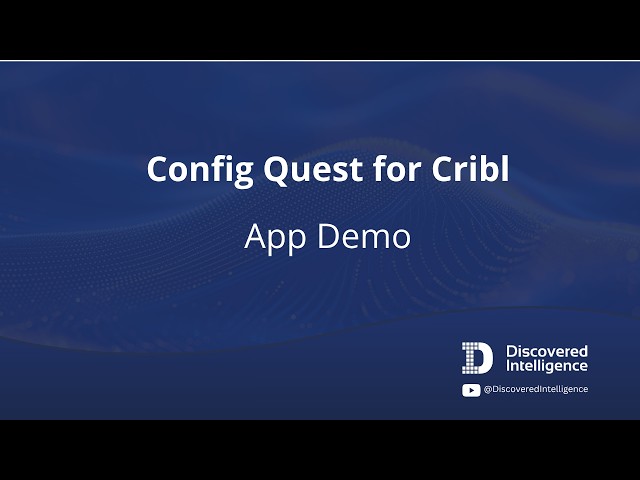 Config Quest for Cribl

App Demo

Discovered Intelligence

@DiscoveredIntelligence